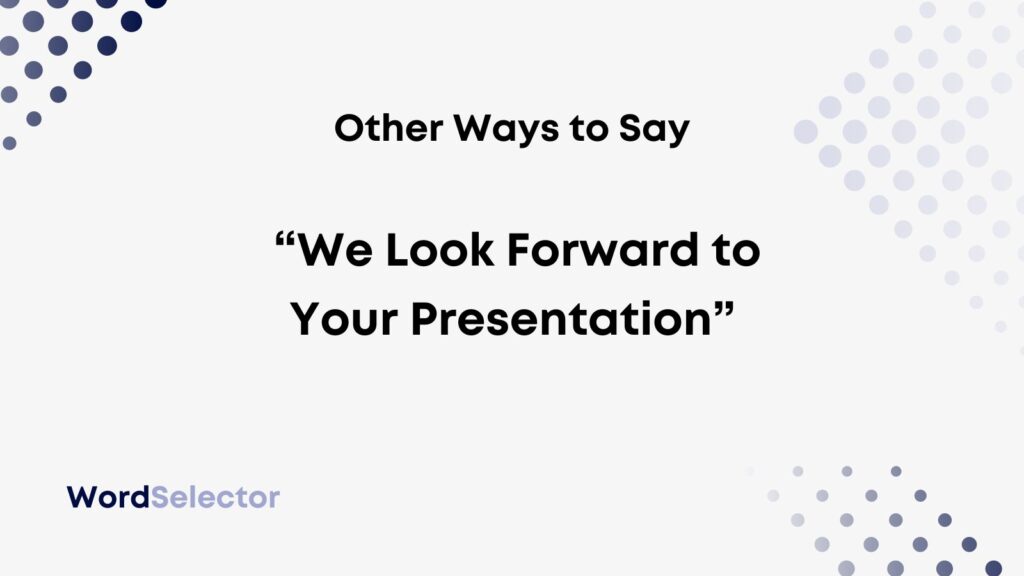 Other Ways to Say

“We Look Forward to Your Presentation”

WordSelector